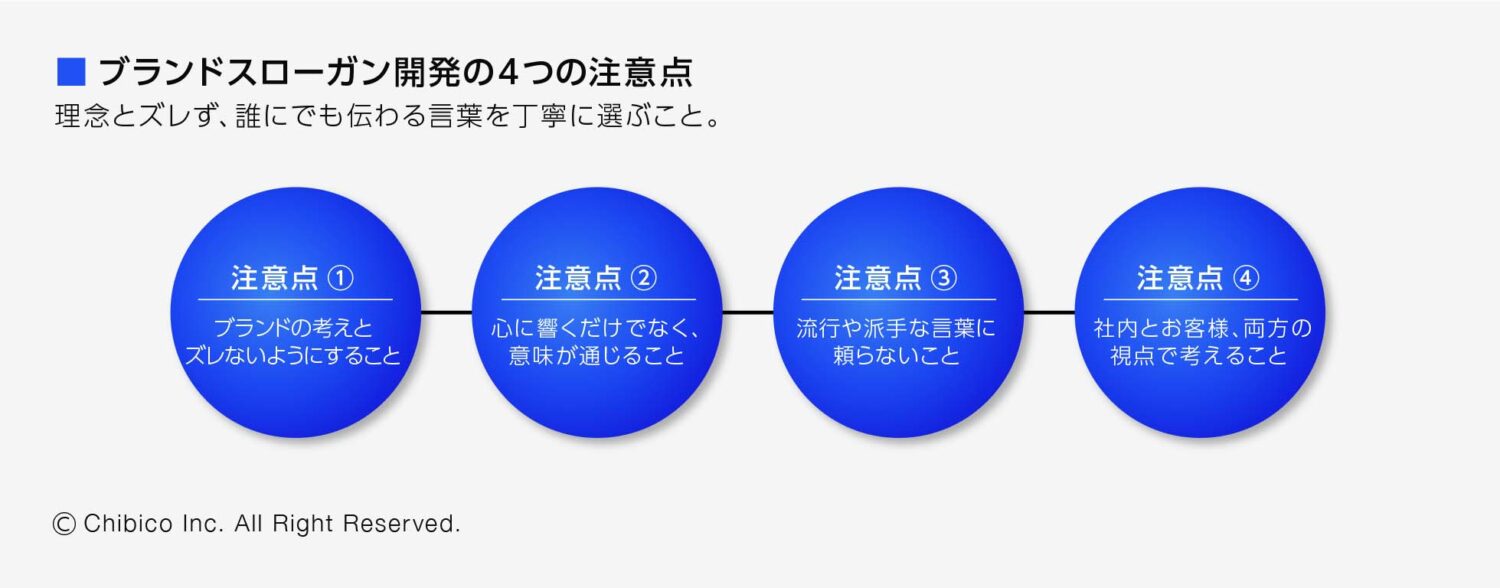 ■ ブランドスローガン開発の4つの注意点
理念とズレず、誰にでも伝わる言葉を丁寧に選ぶこと。

注意点 ①
ブランドの考えとズレないようにすること

注意点 ②
心に響くだけでなく、意味が通じること

注意点 ③
流行や派手な言葉に頼らないこと

注意点 ④
社内とお客様、両方の視点で考えること

© Chibico Inc. All Right Reserved.